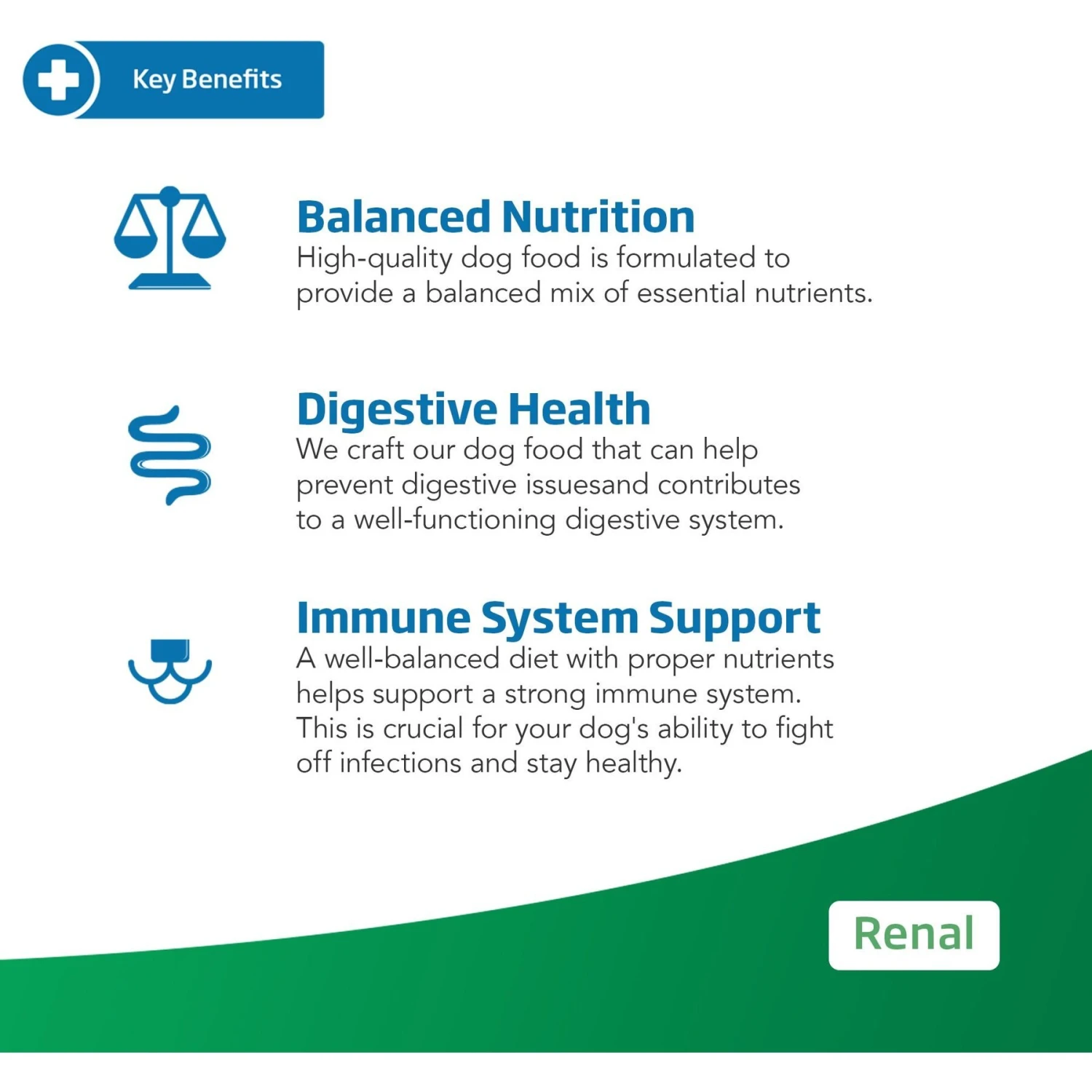 Key Benefits

Balanced Nutrition
High-quality dog food is formulated to provide a balanced mix of essential nutrients.

Digestive Health
We craft our dog food that can help prevent digestive issuesand contributes to a well-functioning digestive system.

Immune System Support
A well-balanced diet with proper nutrients helps support a strong immune system. This is crucial for your dog's ability to fight off infections and stay healthy.

Renal